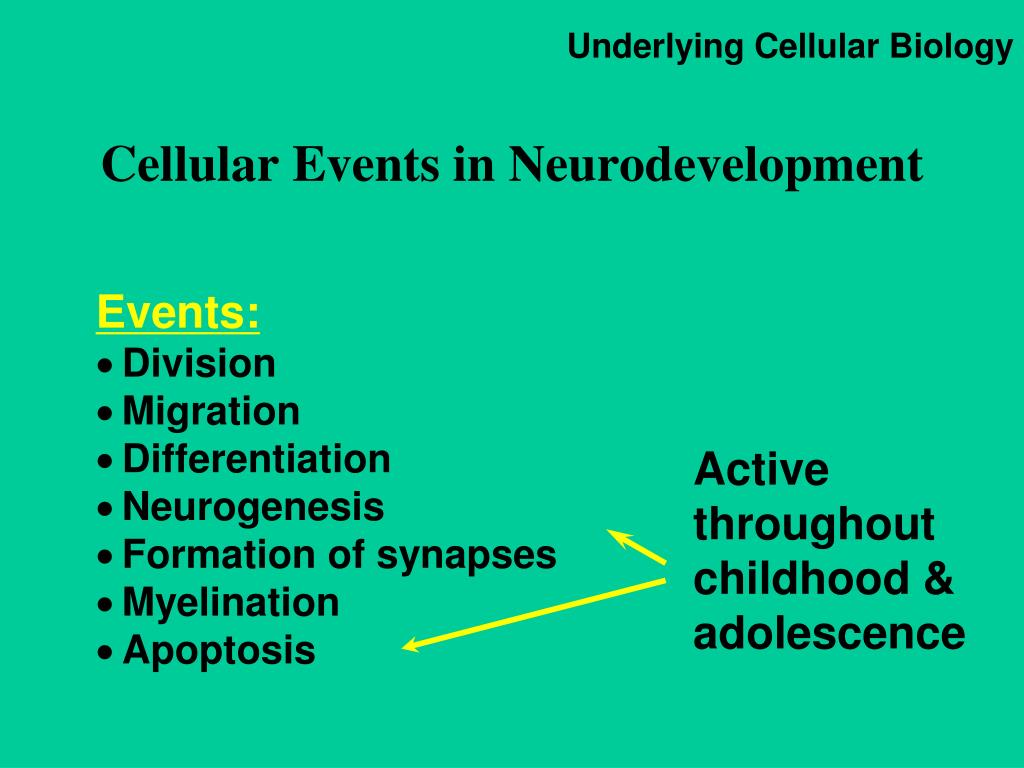 Underlying Cellular Biology

Cellular Events in Neurodevelopment

Events:
• Division
• Migration
• Differentiation
• Neurogenesis
• Formation of synapses
• Myelination
• Apoptosis

Active throughout childhood & adolescence